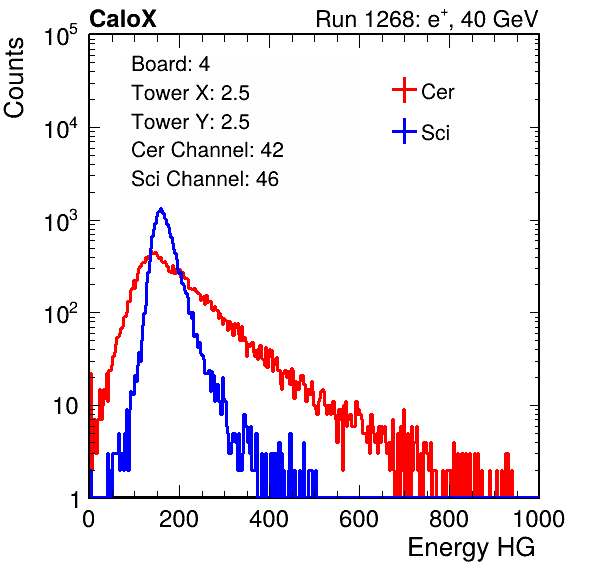 CaloX

Run 1268: $e^{+}$, 40 GeV

Counts

$10^5$
$10^4$
$10^3$
$10^2$
10
1

Board: 4
Tower X: 2.5
Tower Y: 2.5
Cer Channel: 42
Sci Channel: 46

Cer
Sci

0
200
400
600
800
1000

Energy HG